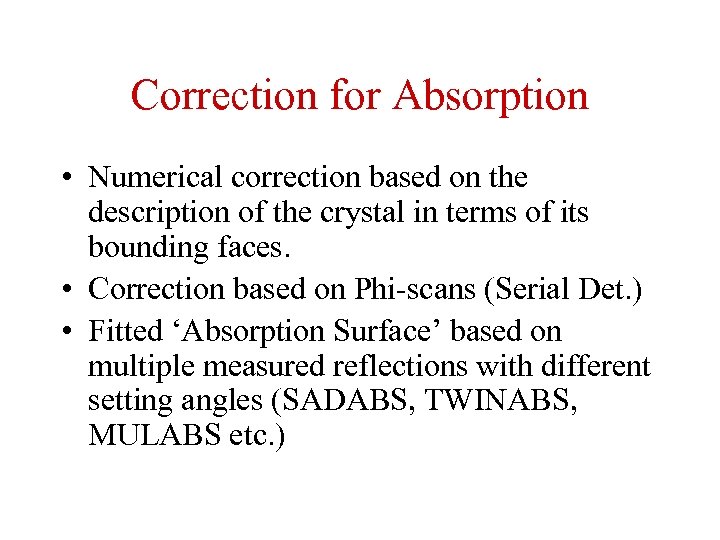 Correction for Absorption

• Numerical correction based on the description of the crystal in terms of its bounding faces.
• Correction based on Phi-scans (Serial Det.)
• Fitted ‘Absorption Surface’ based on multiple measured reflections with different setting angles (SADABS, TWINABS, MULABS etc.)